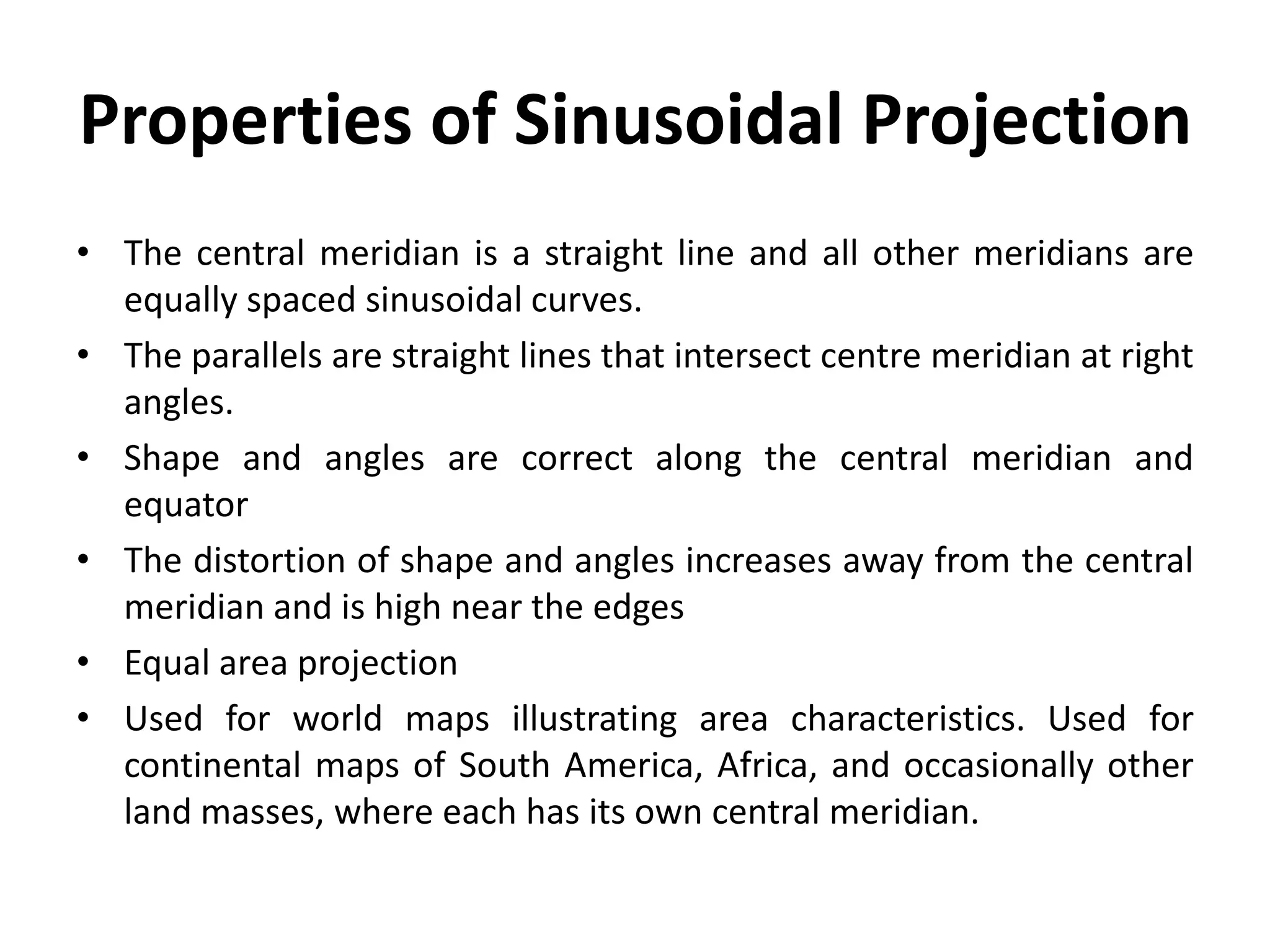 Properties of Sinusoidal Projection

• The central meridian is a straight line and all other meridians are equally spaced sinusoidal curves.
• The parallels are straight lines that intersect centre meridian at right angles.
• Shape and angles are correct along the central meridian and equator
• The distortion of shape and angles increases away from the central meridian and is high near the edges
• Equal area projection
• Used for world maps illustrating area characteristics. Used for continental maps of South America, Africa, and occasionally other land masses, where each has its own central meridian.